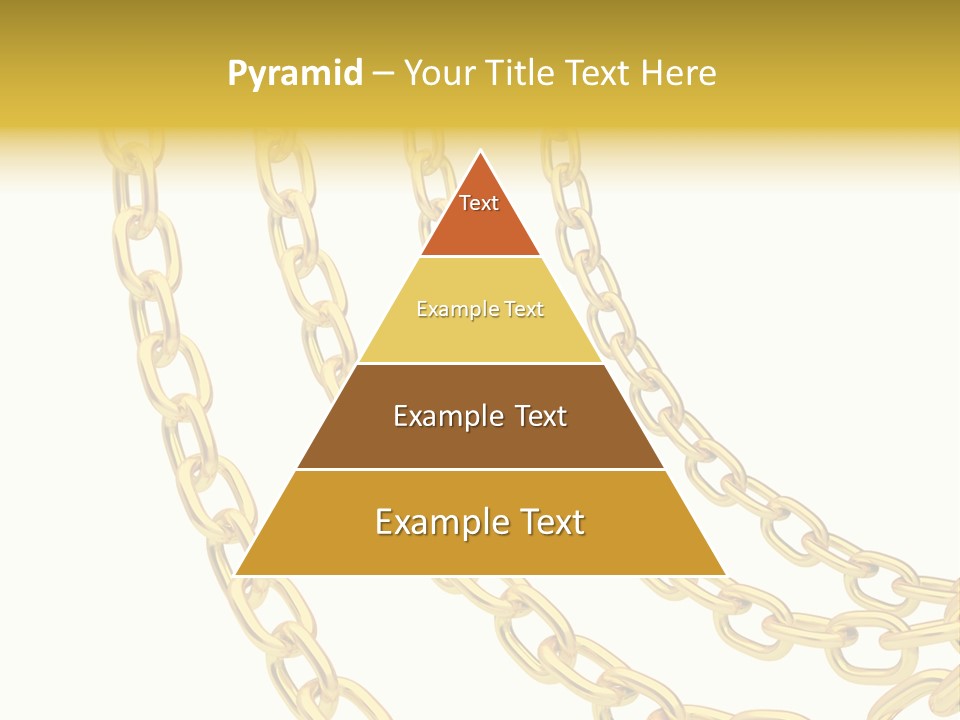 Pyramid – Your Title Text Here

Text

Example Text

Example Text

Example Text